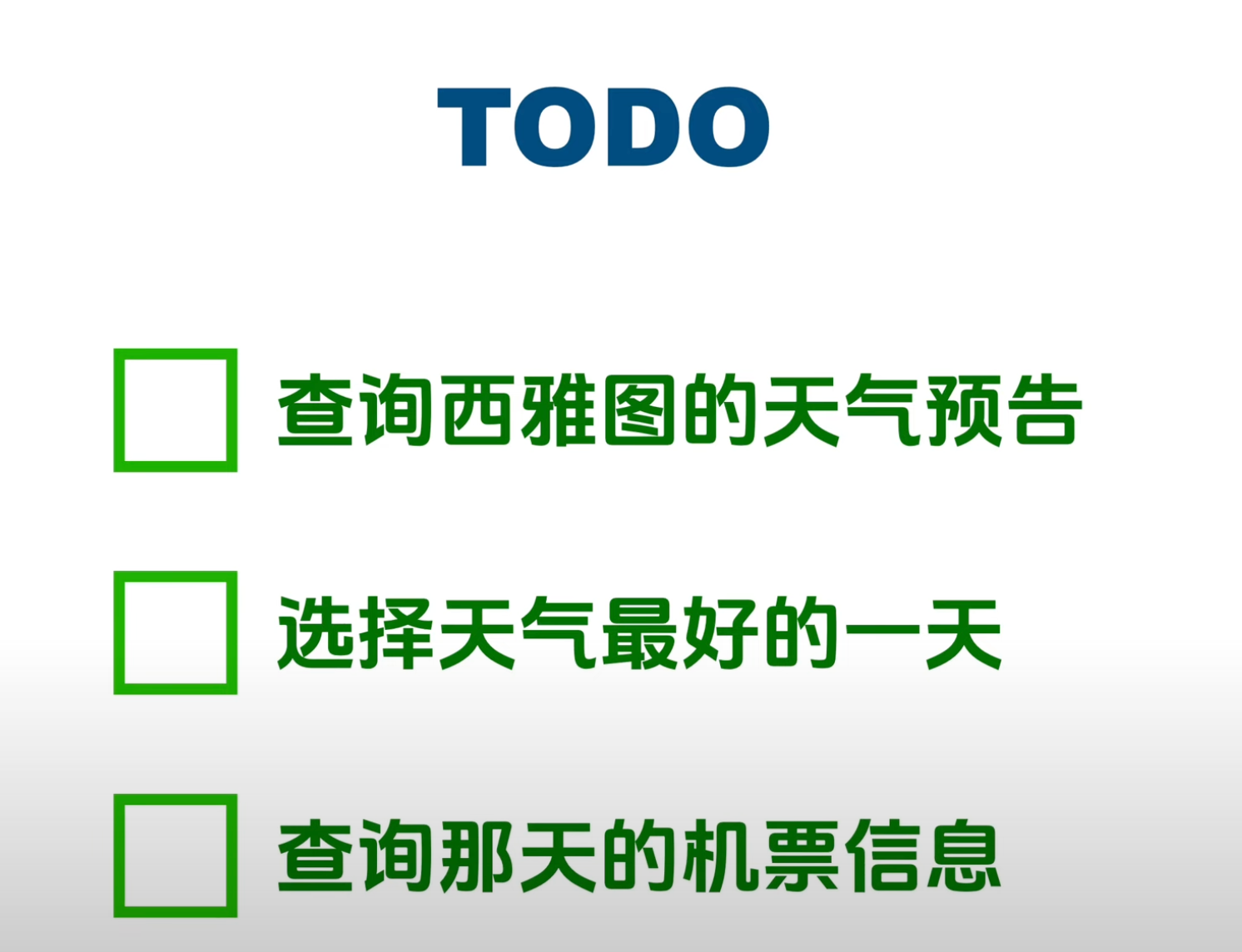 TODO

查询西雅图的天气预告

选择天气最好的一天

查询那天的机票信息